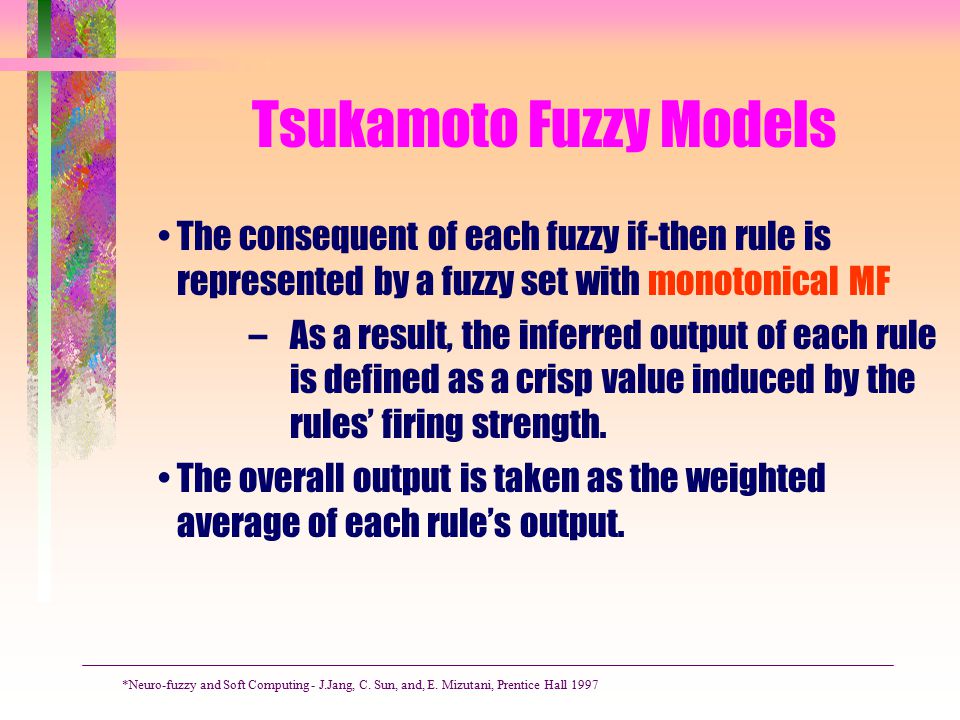 Tsukamoto Fuzzy Models

• The consequent of each fuzzy if-then rule is represented by a fuzzy set with monotonical MF

– As a result, the inferred output of each rule is defined as a crisp value induced by the rules' firing strength.

• The overall output is taken as the weighted average of each rule's output.

*Neuro-fuzzy and Soft Computing - J.Jang, C. Sun, and, E. Mizutani, Prentice Hall 1997